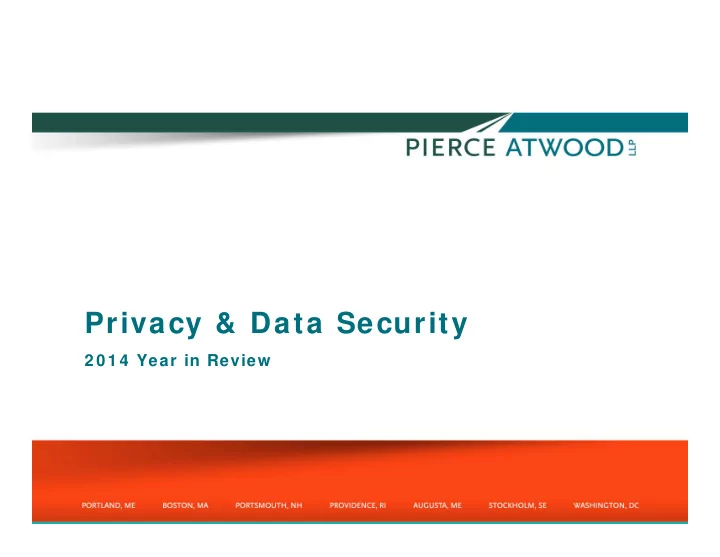 PIERCE ATWOOD LLP

Privacy & Data Security

2014 Year in Review

PORTLAND, ME BOSTON, MA PORTSMOUTH, NH PROVIDENCE, RI AUGUSTA, ME STOCKHOLM, SE WASHINGTON, DC